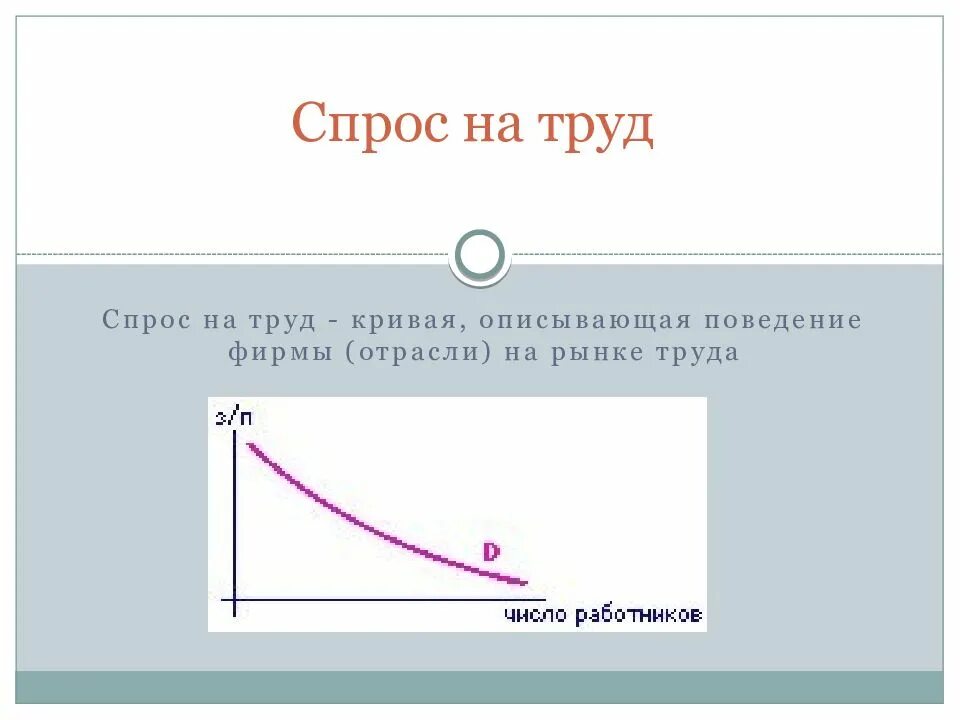 Спрос на труд

Спрос на труд - кривая, описывающая поведение фирмы (отрасли) на рынке труда

з/п

D

число работников